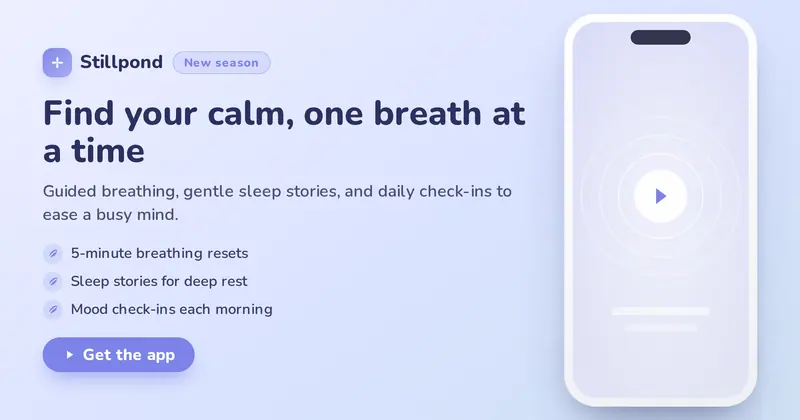 Stillpond New season

Find your calm, one breath at a time

Guided breathing, gentle sleep stories, and daily check-ins to ease a busy mind.

5-minute breathing resets
Sleep stories for deep rest
Mood check-ins each morning

Get the app